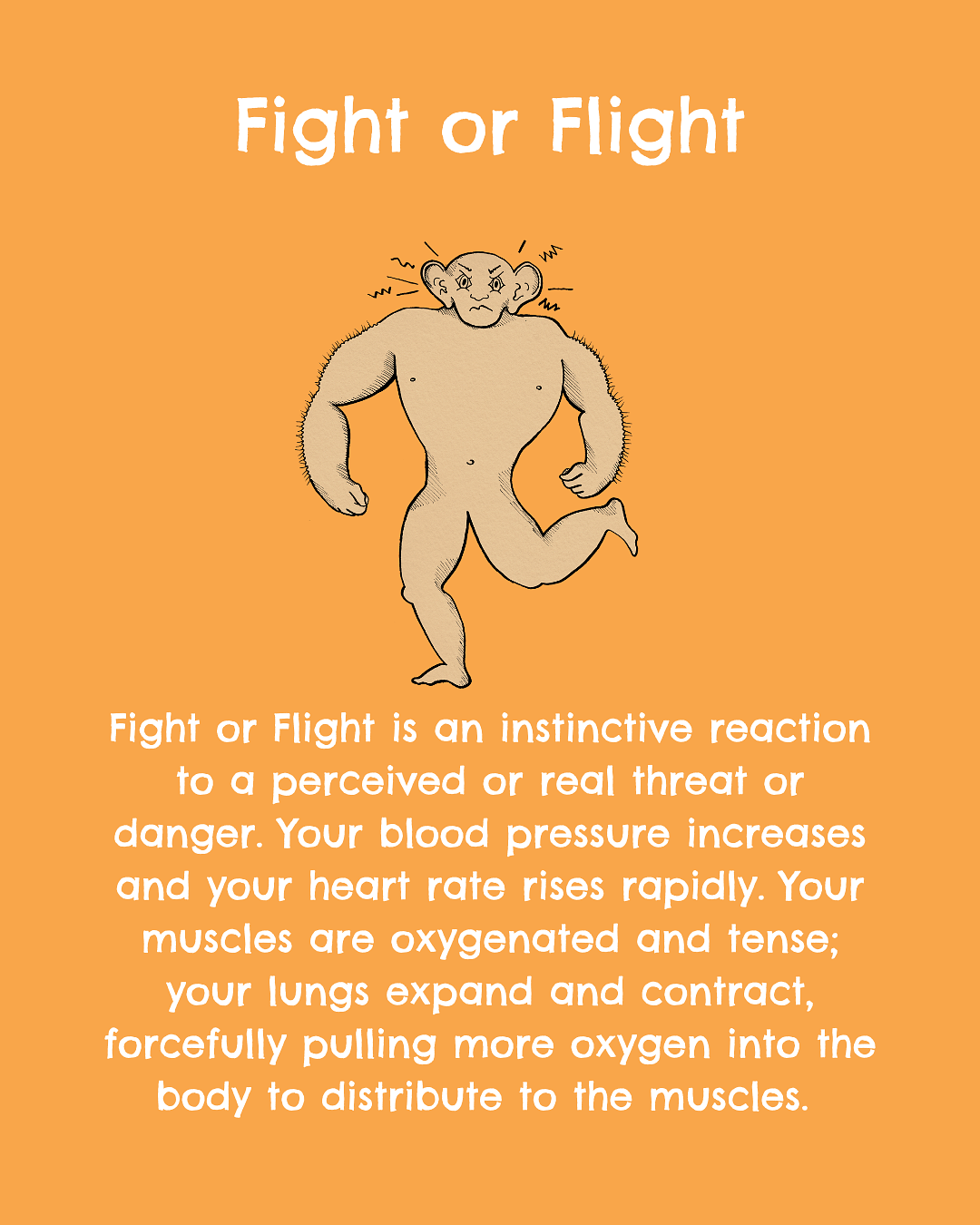 Fight or Flight

Fight or Flight is an instinctive reaction to a perceived or real threat or danger. Your blood pressure increases and your heart rate rises rapidly. Your muscles are oxygenated and tense; your lungs expand and contract, forcefully pulling more oxygen into the body to distribute to the muscles.